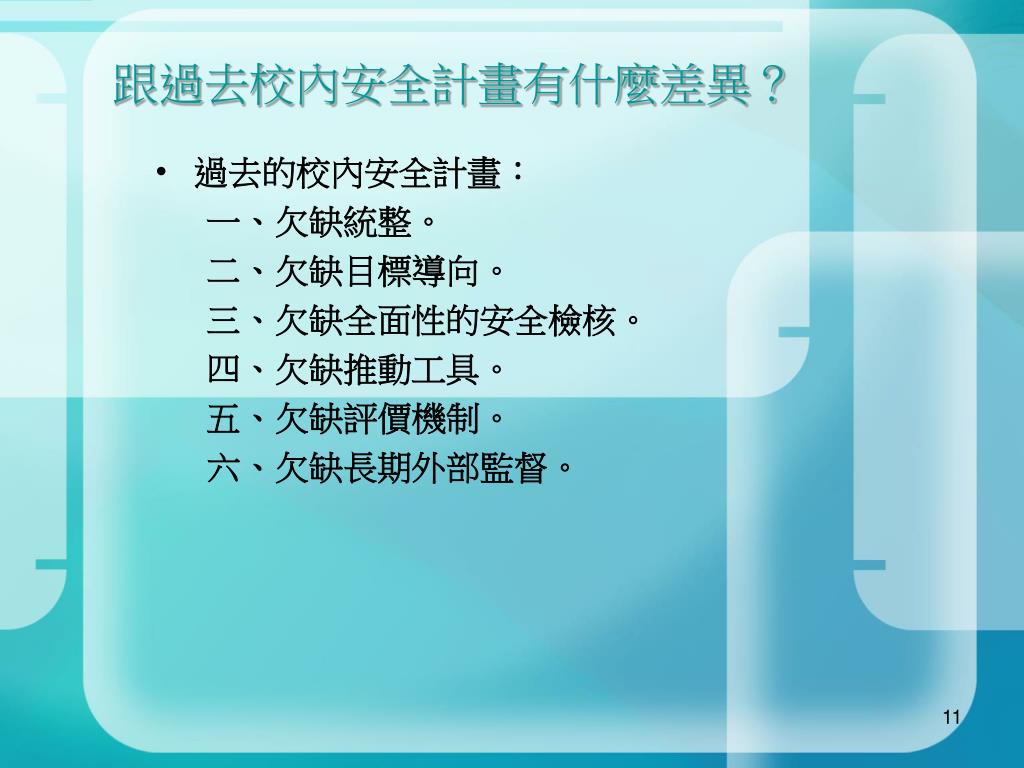 跟過去校內安全計畫有什麼差異？

• 過去的校內安全計畫：
一、欠缺統整。
二、欠缺目標導向。
三、欠缺全面性的安全檢核。
四、欠缺推動工具。
五、欠缺評價機制。
六、欠缺長期外部監督。

11